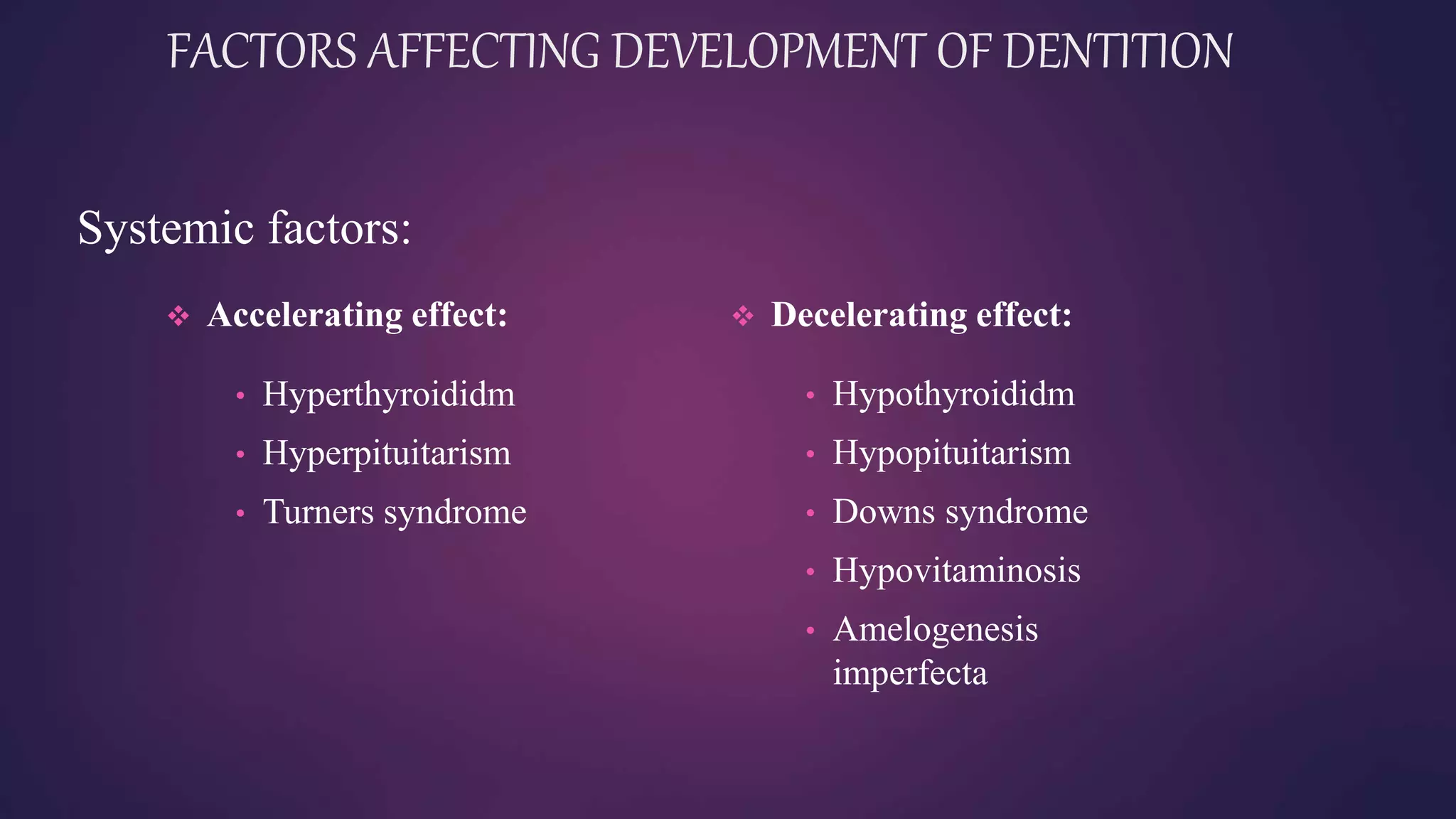 FACTORS AFFECTING DEVELOPMENT OF DENTITION

Systemic factors:

❖ Accelerating effect:

• Hyperthyroididm
• Hyperpituitarism
• Turners syndrome

❖ Decelerating effect:

• Hypothyroididm
• Hypopituitarism
• Downs syndrome
• Hypovitaminosis
• Amelogenesis imperfecta